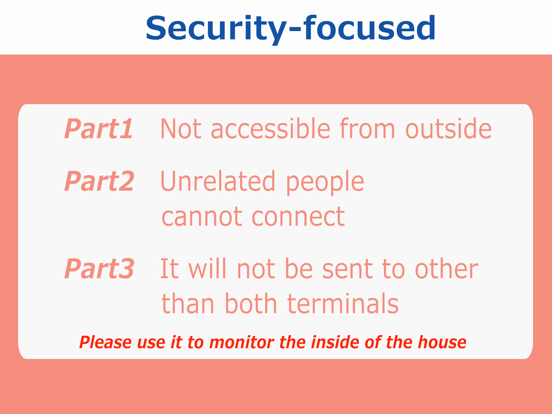 Security-focused

Part1 Not accessible from outside

Part2 Unrelated people cannot connect

Part3 It will not be sent to other than both terminals

Please use it to monitor the inside of the house